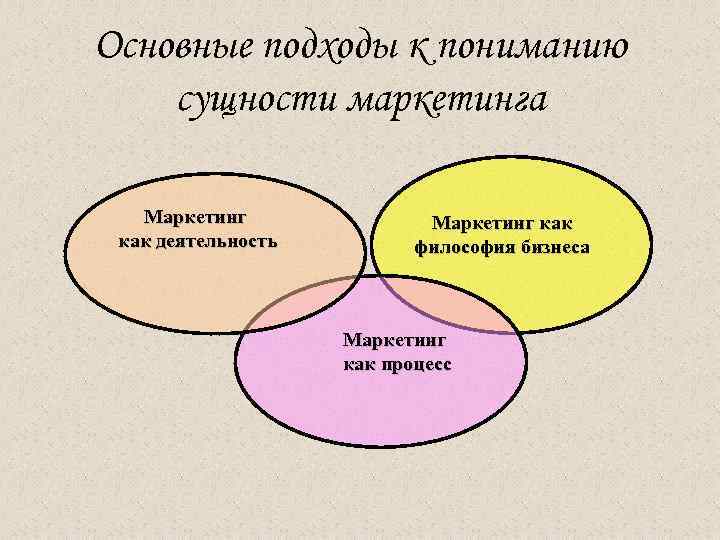 Основные подходы к пониманию сущности маркетинга

Маркетинг как деятельность

Маркетинг как философия бизнеса

Маркетинг как процесс